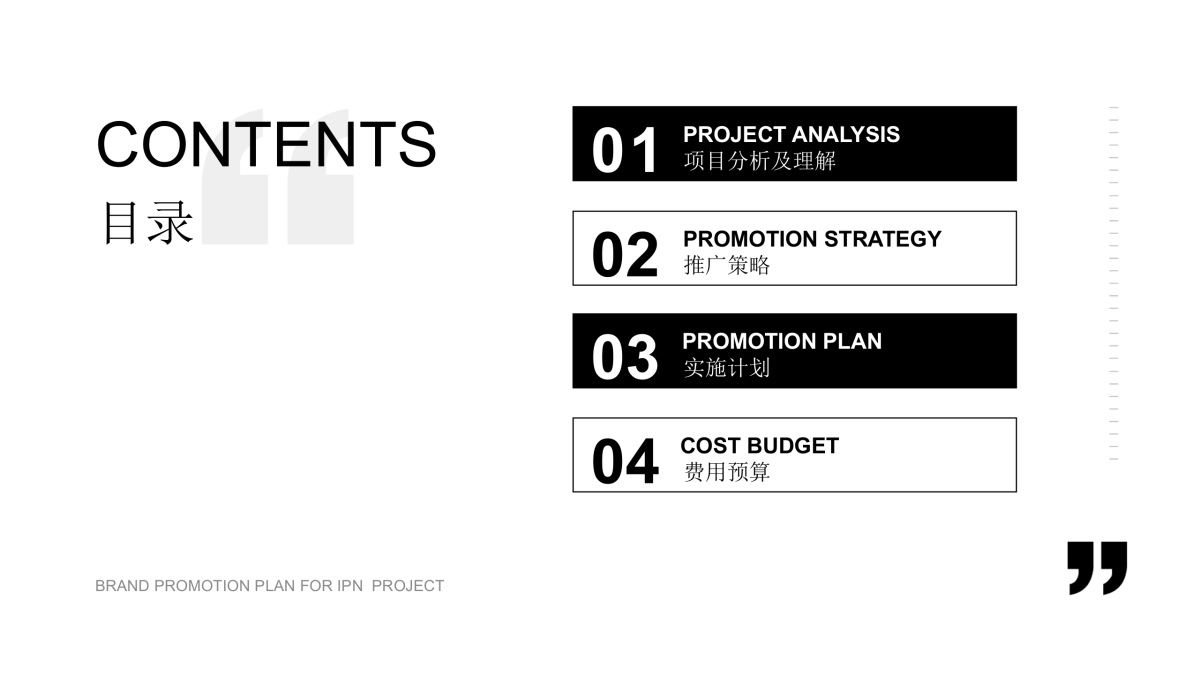 CONTENTS
目录

01 PROJECT ANALYSIS
项目分析及理解

02 PROMOTION STRATEGY
推广策略

03 PROMOTION PLAN
实施计划

04 COST BUDGET
费用预算

BRAND PROMOTION PLAN FOR IPN PROJECT